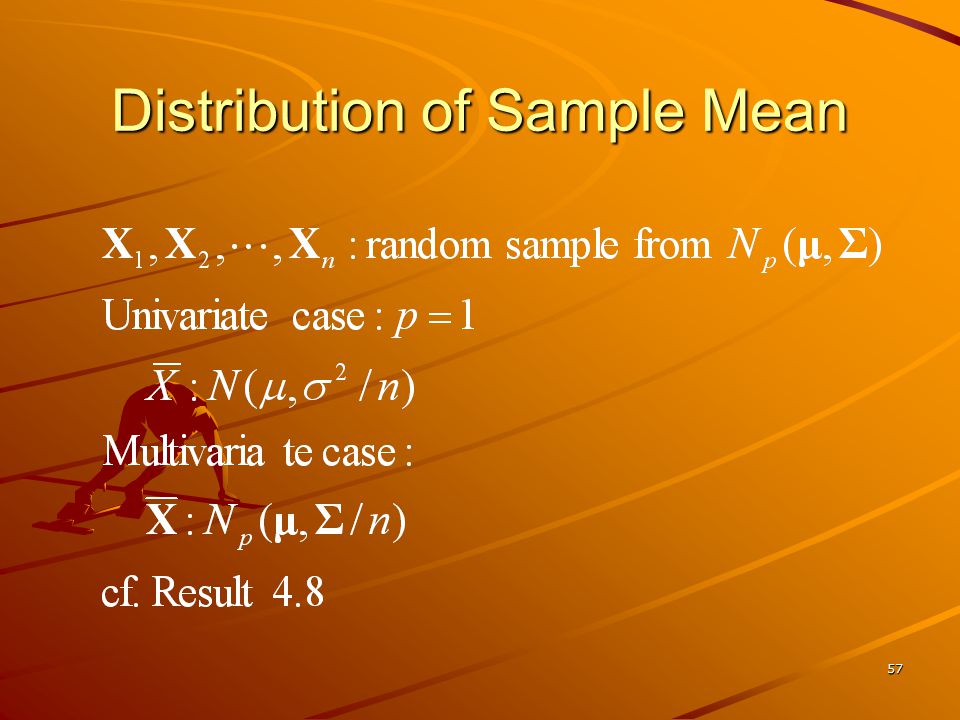 Distribution of Sample Mean

$\mathbf{X}_1, \mathbf{X}_2, \cdots, \mathbf{X}_n$ : random sample from $N_p(\boldsymbol{\mu}, \boldsymbol{\Sigma})$

Univariate case : $p = 1$

$\overline{X} : N(\mu, \sigma^2 / n)$

Multivaria te case :

$\overline{\mathbf{X}} : N_p(\boldsymbol{\mu}, \boldsymbol{\Sigma} / n)$

cf. Result 4.8

57